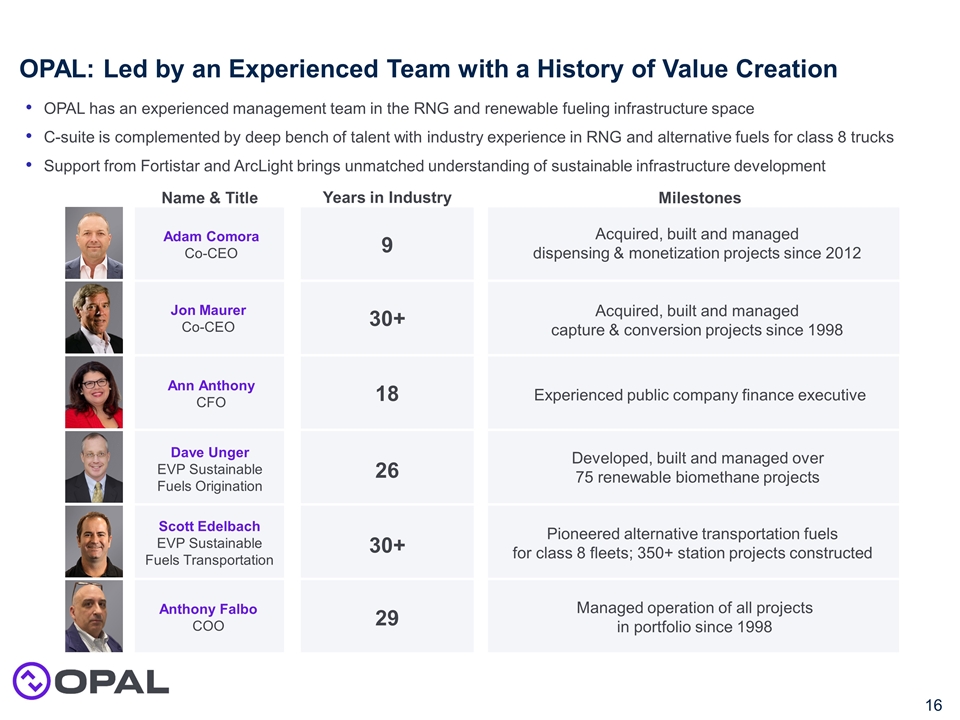 OPAL: Led by an Experienced Team with a History of Value Creation

• OPAL has an experienced management team in the RNG and renewable fueling infrastructure space
• C-suite is complemented by deep bench of talent with industry experience in RNG and alternative fuels for class 8 trucks
• Support from Fortistar and ArcLight brings unmatched understanding of sustainable infrastructure development

| Name & Title | Years in Industry | Milestones |
|---|---|---|
| Adam Comora Co-CEO | 9 | Acquired, built and managed dispensing & monetization projects since 2012 |
| Jon Maurer Co-CEO | 30+ | Acquired, built and managed capture & conversion projects since 1998 |
| Ann Anthony CFO | 18 | Experienced public company finance executive |
| Dave Unger EVP Sustainable Fuels Origination | 26 | Developed, built and managed over 75 renewable biomethane projects |
| Scott Edelbach EVP Sustainable Fuels Transportation | 30+ | Pioneered alternative transportation fuels for class 8 fleets; 350+ station projects constructed |
| Anthony Falbo COO | 29 | Managed operation of all projects in portfolio since 1998 |

OPAL

16